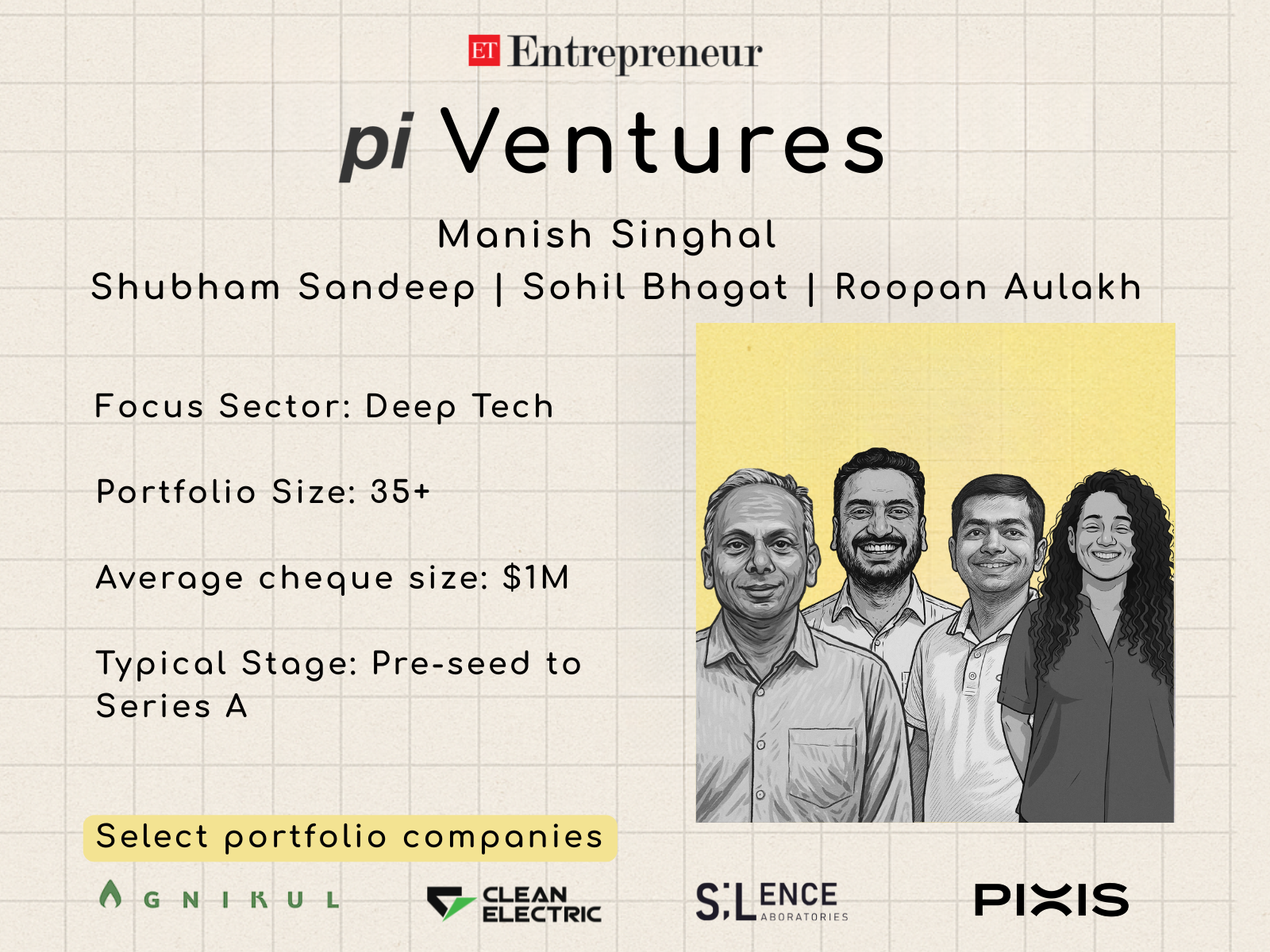 ET Entrepreneur

pi Ventures

Manish Singhal

Shubham Sandeep | Sohil Bhagat | Roopan Aulakh

Focus Sector: Deep Tech

Portfolio Size: 35+

Average cheque size: $1M

Typical Stage: Pre-seed to Series A

Select portfolio companies

AGNIKUL

CLEAN ELECTRIC

SILENCE LABORATORIES

PIXIS